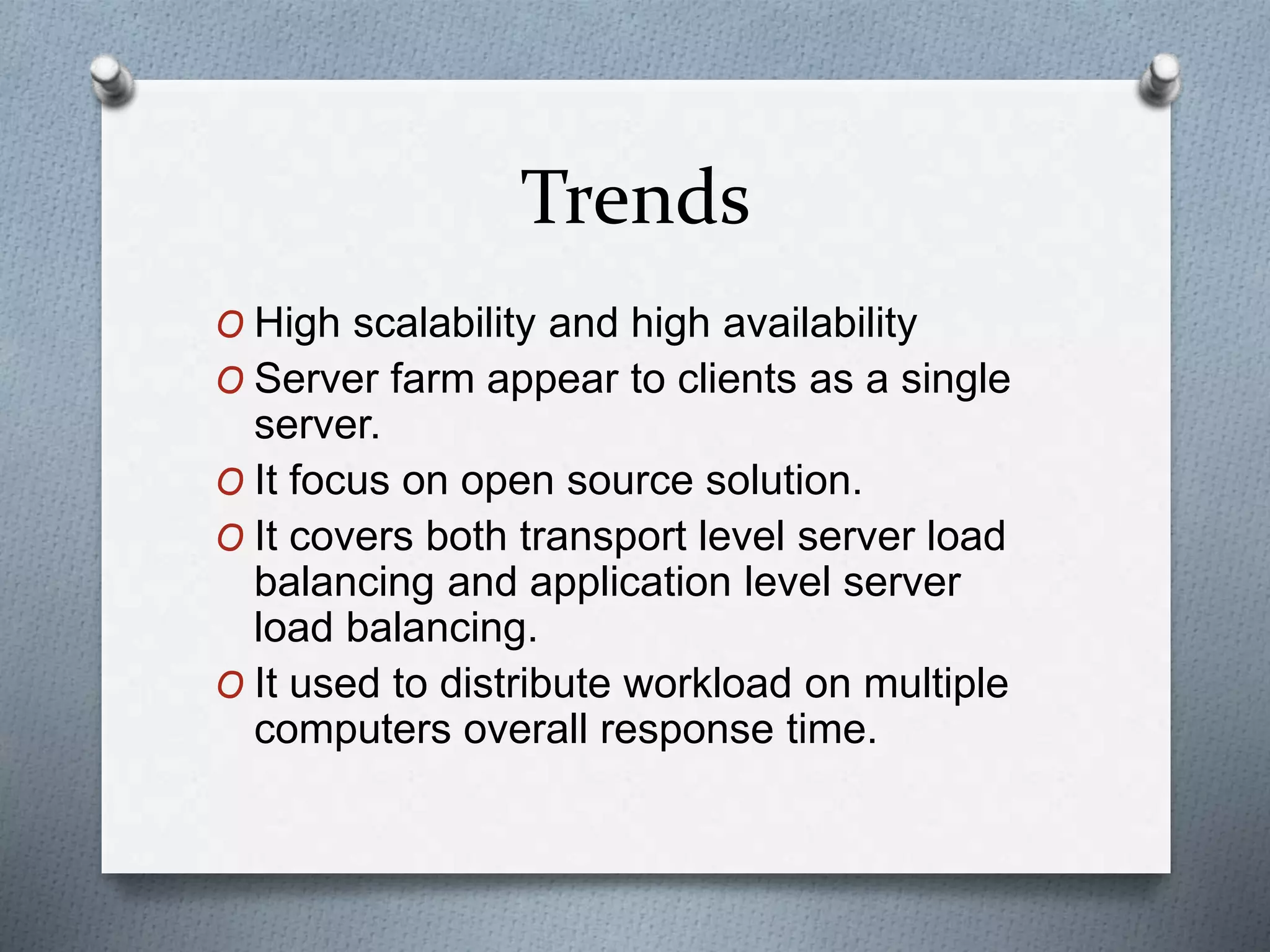 Trends

O High scalability and high availability
O Server farm appear to clients as a single server.
O It focus on open source solution.
O It covers both transport level server load balancing and application level server load balancing.
O It used to distribute workload on multiple computers overall response time.